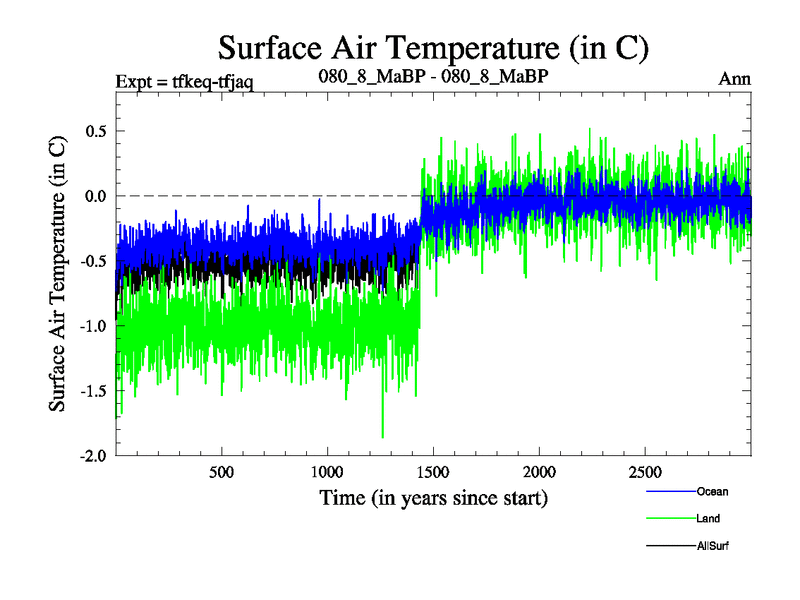 Surface Air Temperature (in C)

Expt = tfkeq-tfjaq

080_8_MaBP - 080_8_MaBP

Ann

Surface Air Temperature (in C)

0.5
0.0
-0.5
-1.0
-1.5
-2.0

500
1000
1500
2000
2500

Time (in years since start)

Ocean
Land
AllSurf